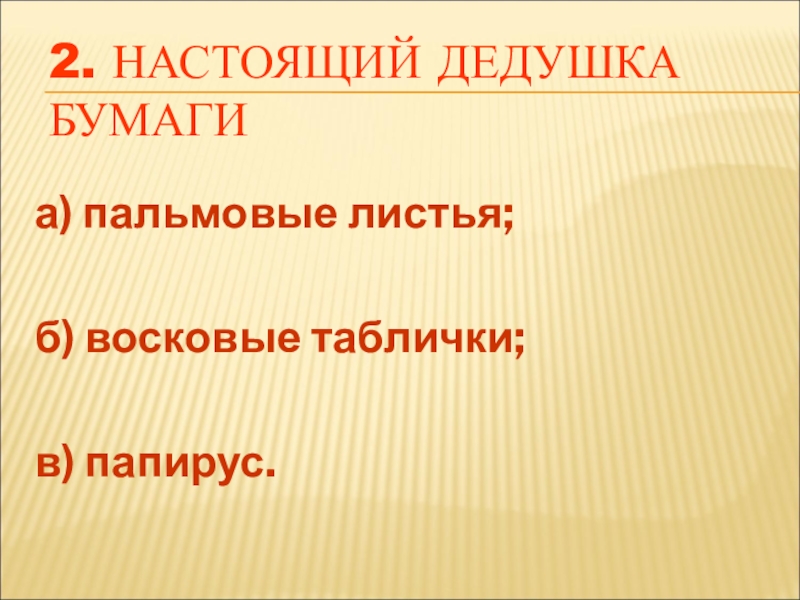 2. НАСТОЯЩИЙ ДЕДУШКА БУМАГИ

а) пальмовые листья;

б) восковые таблички;

в) папирус.